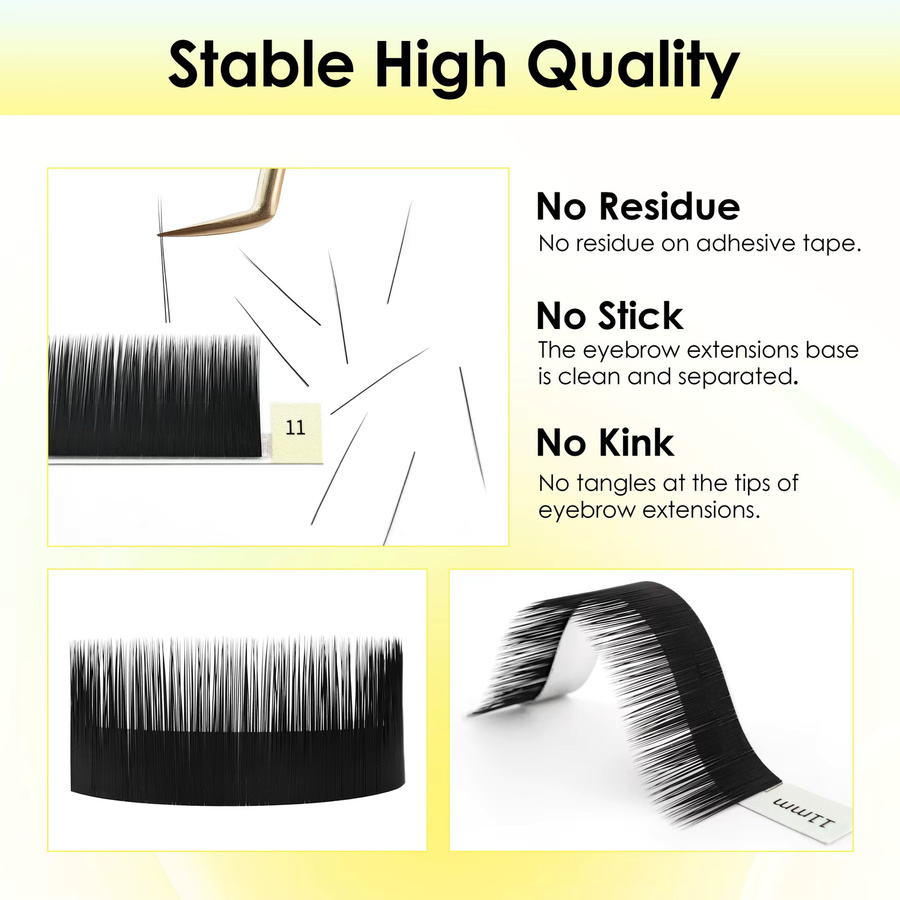 Stable High Quality

11

No Residue
No residue on adhesive tape.

No Stick
The eyebrow extensions base is clean and separated.

No Kink
No tangles at the tips of eyebrow extensions.

11mm